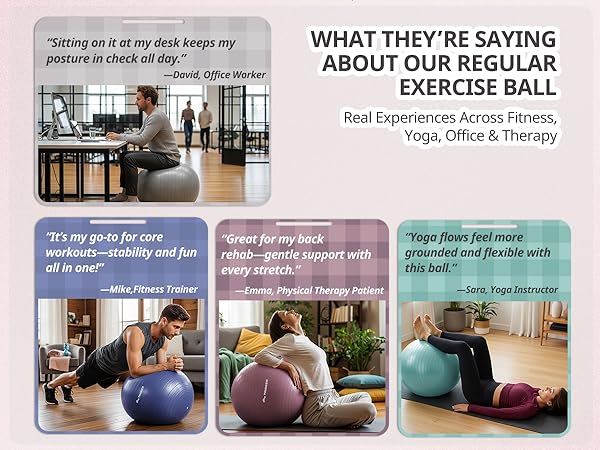 "Sitting on it at my desk keeps my posture in check all day."
—David, Office Worker

WHAT THEY'RE SAYING ABOUT OUR REGULAR EXERCISE BALL

Real Experiences Across Fitness, Yoga, Office & Therapy

"It's my go-to for core workouts—stability and fun all in one!"
—Mike,Fitness Trainer

"Great for my back rehab—gentle support with every stretch."
—Emma, Physical Therapy Patient

"Yoga flows feel more grounded and flexible with this ball."
—Sara, Yoga Instructor